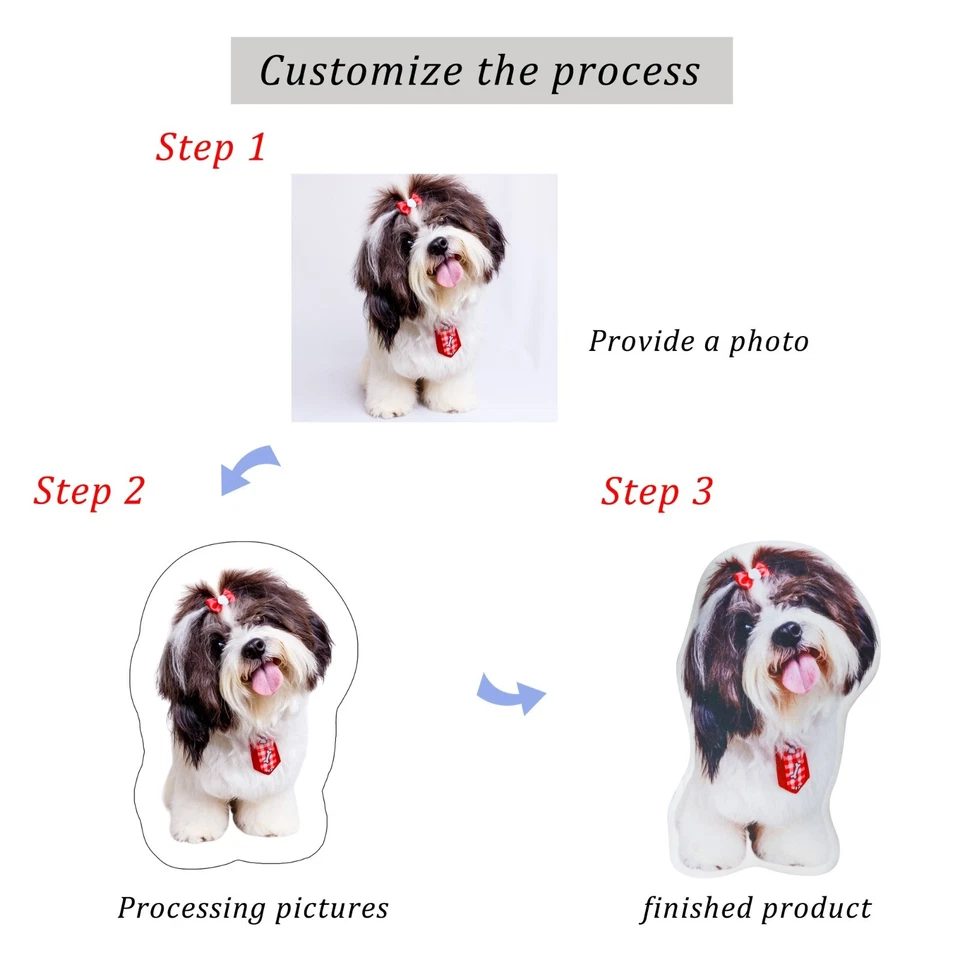 Customize the process

Step 1

Provide a photo

Step 2

Step 3

Processing pictures

finished product